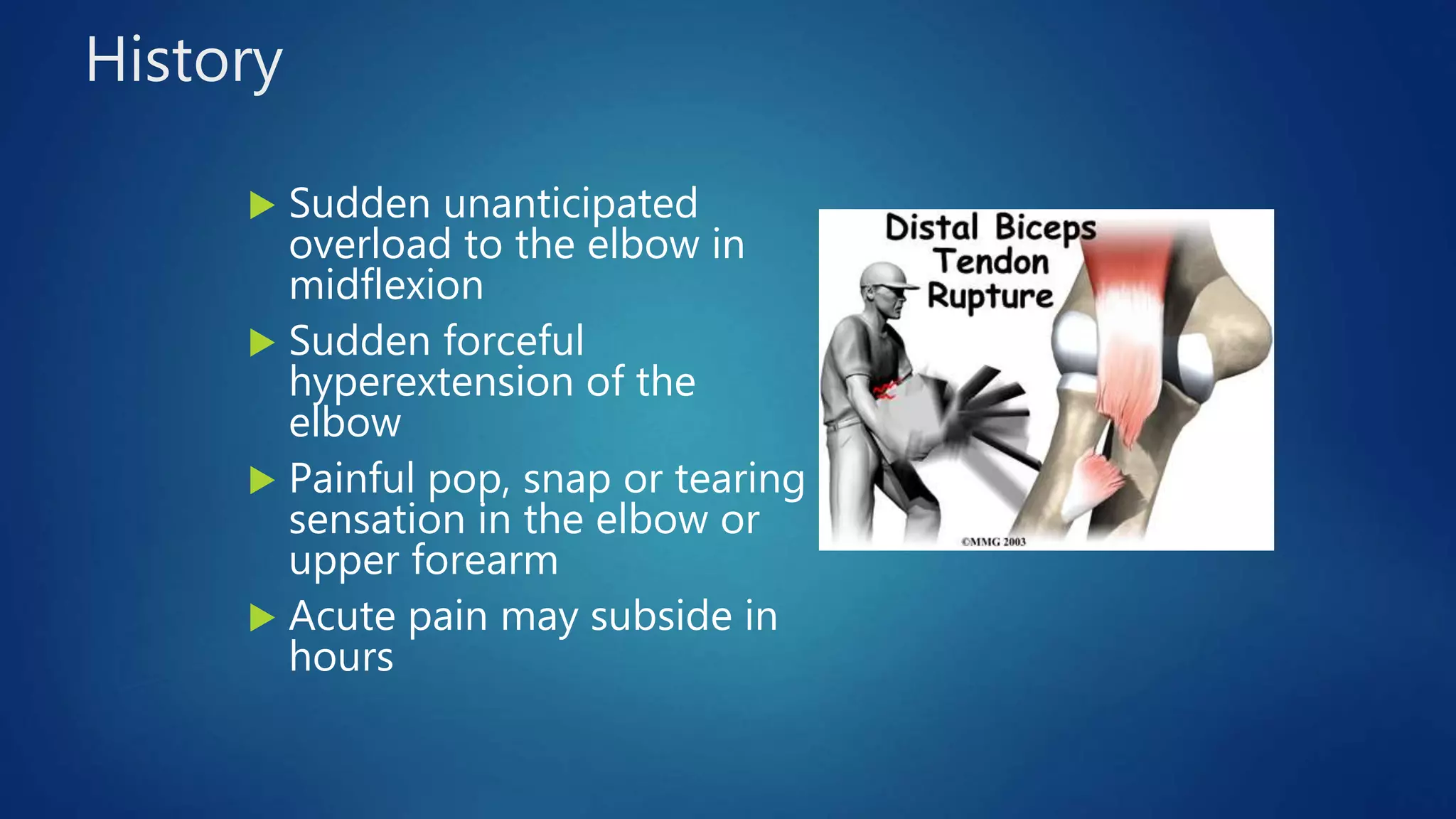 History

▶ Sudden unanticipated overload to the elbow in midflexion

▶ Sudden forceful hyperextension of the elbow

▶ Painful pop, snap or tearing sensation in the elbow or upper forearm

▶ Acute pain may subside in hours

Distal Biceps Tendon Rupture

©MMG 2003